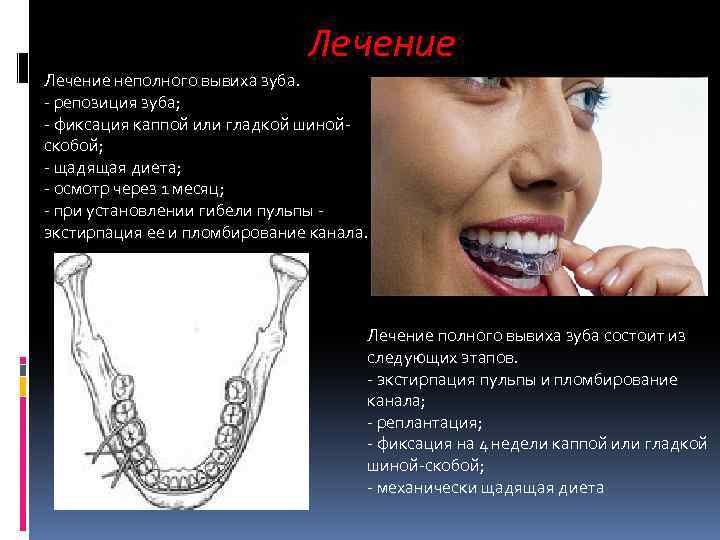 Лечение

Лечение неполного вывиха зуба.
- репозиция зуба;
- фиксация каппой или гладкой шиной-скобой;
- щадящая диета;
- осмотр через 1 месяц;
- при установлении гибели пульпы - экстирпация ее и пломбирование канала.

Лечение полного вывиха зуба состоит из следующих этапов.
- экстирпация пульпы и пломбирование канала;
- реплантация;
- фиксация на 4 недели каппой или гладкой шиной-скобой;
- механически щадящая диета